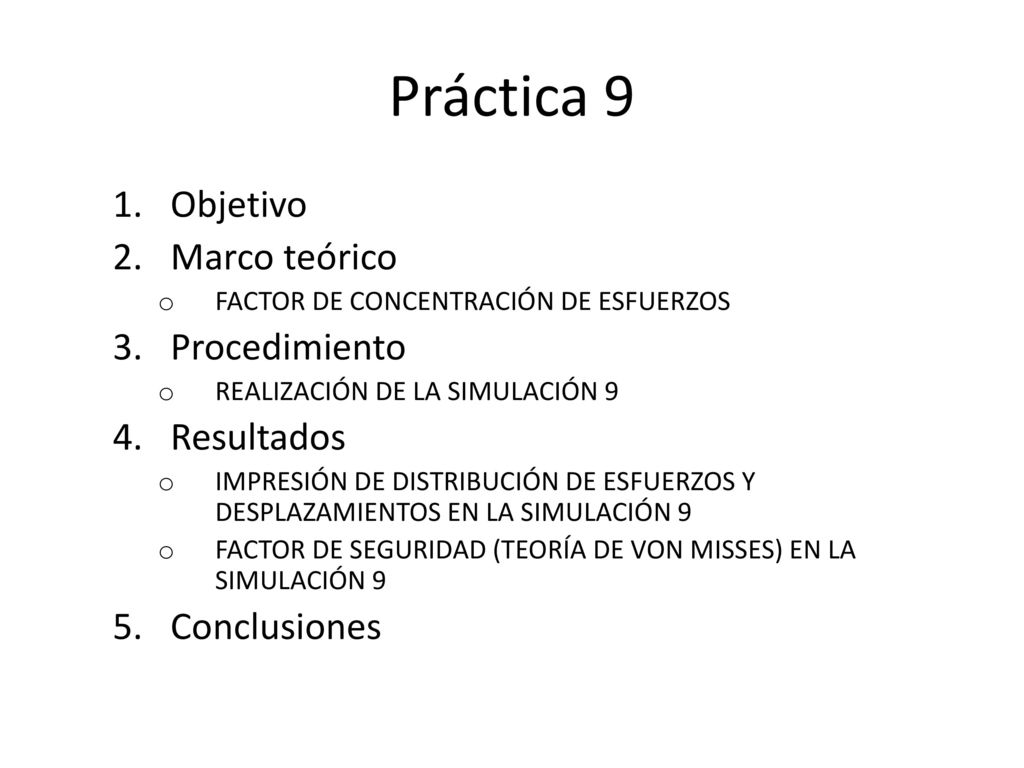 Práctica 9

1. Objetivo
2. Marco teórico
   o FACTOR DE CONCENTRACIÓN DE ESFUERZOS
3. Procedimiento
   o REALIZACIÓN DE LA SIMULACIÓN 9
4. Resultados
   o IMPRESIÓN DE DISTRIBUCIÓN DE ESFUERZOS Y DESPLAZAMIENTOS EN LA SIMULACIÓN 9
   o FACTOR DE SEGURIDAD (TEORÍA DE VON MISSES) EN LA SIMULACIÓN 9
5. Conclusiones